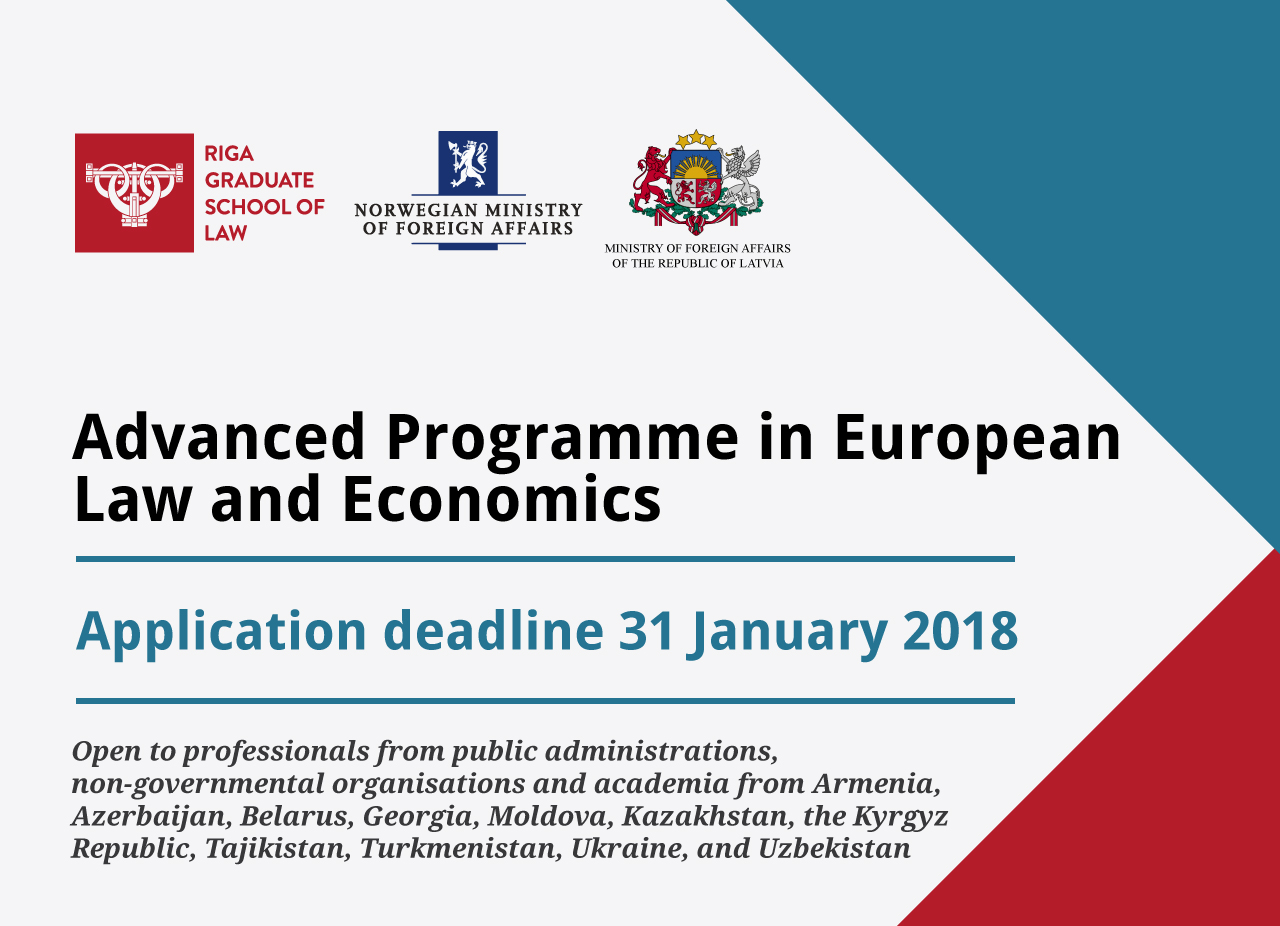 RIGA GRADUATE SCHOOL OF LAW

NORWEGIAN MINISTRY OF FOREIGN AFFAIRS

MINISTRY OF FOREIGN AFFAIRS OF THE REPUBLIC OF LATVIA

Advanced Programme in European Law and Economics

Application deadline 31 January 2018

Open to professionals from public administrations, non-governmental organisations and academia from Armenia, Azerbaijan, Belarus, Georgia, Moldova, Kazakhstan, the Kyrgyz Republic, Tajikistan, Turkmenistan, Ukraine, and Uzbekistan